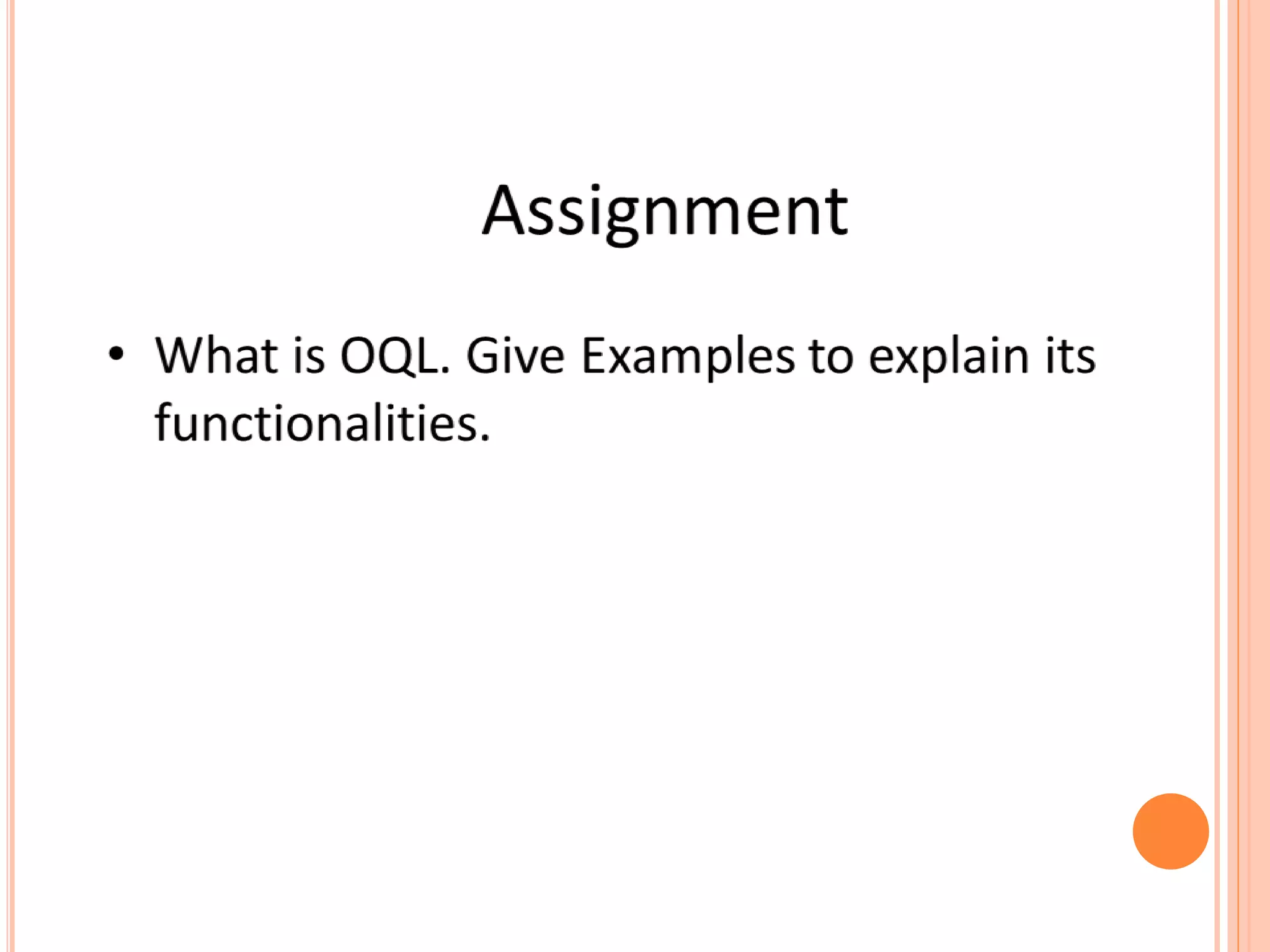 Assignment

• What is OQL. Give Examples to explain its functionalities.